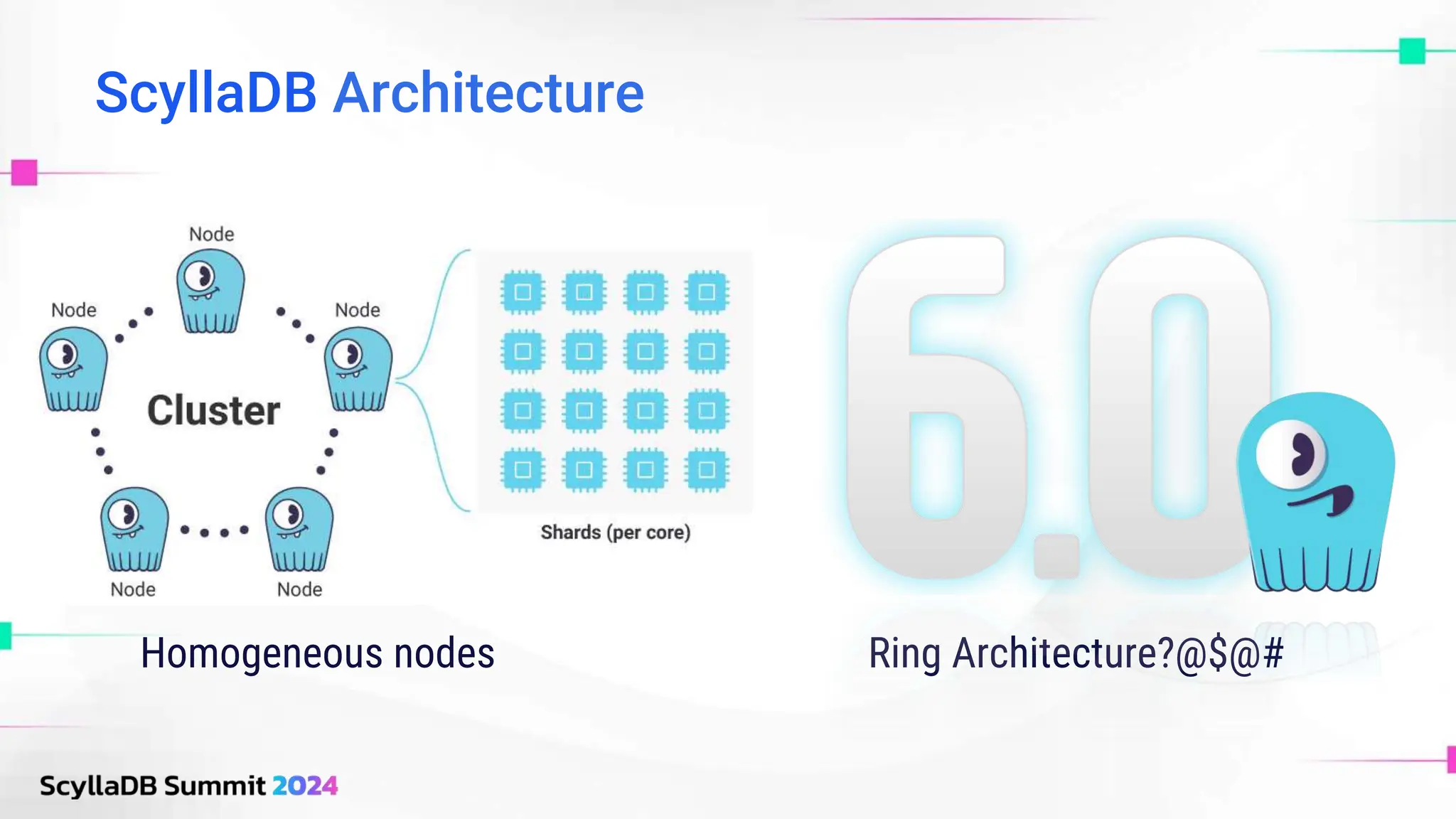 ScyllaDB Architecture

Node

Node

Node

Cluster

Node

Node

Shards (per core)

6.0

Homogeneous nodes

Ring Architecture?@$@#

ScyllaDB Summit 2024